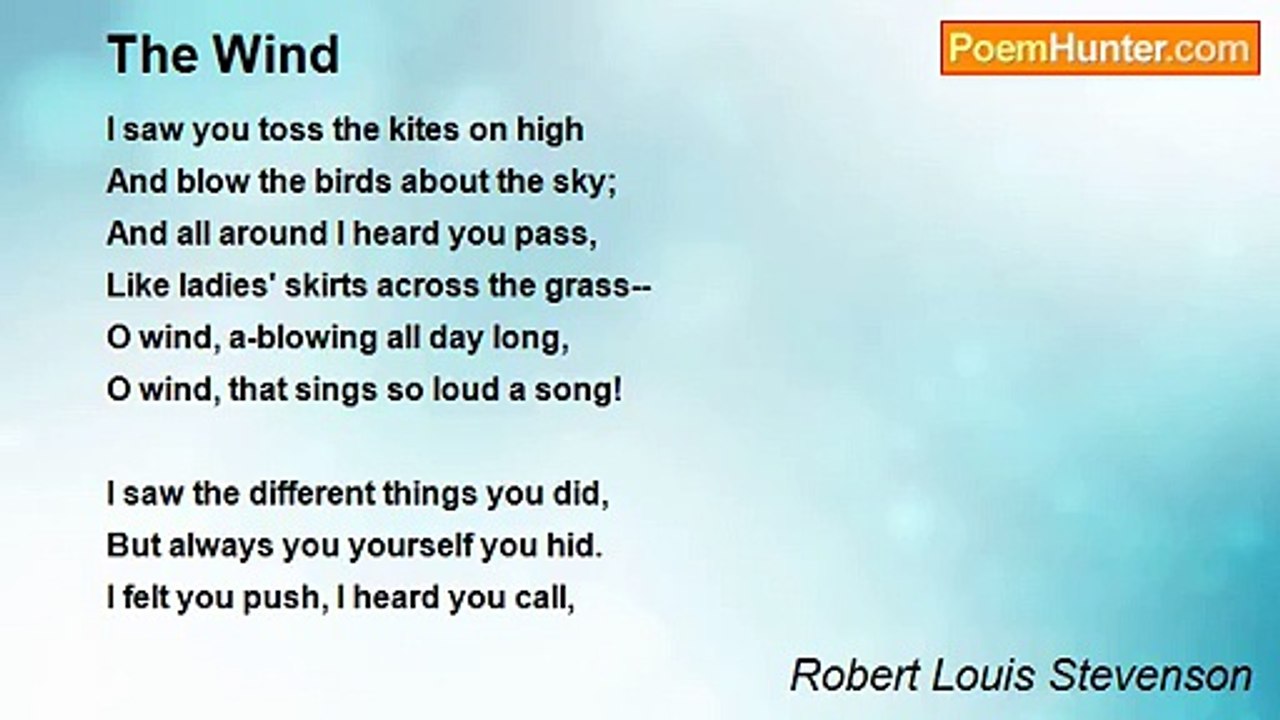 The Wind

PoemHunter.com

I saw you toss the kites on high
And blow the birds about the sky;
And all around I heard you pass,
Like ladies' skirts across the grass--
O wind, a-blowing all day long,
O wind, that sings so loud a song!

I saw the different things you did,
But always you yourself you hid.
I felt you push, I heard you call,

Robert Louis Stevenson